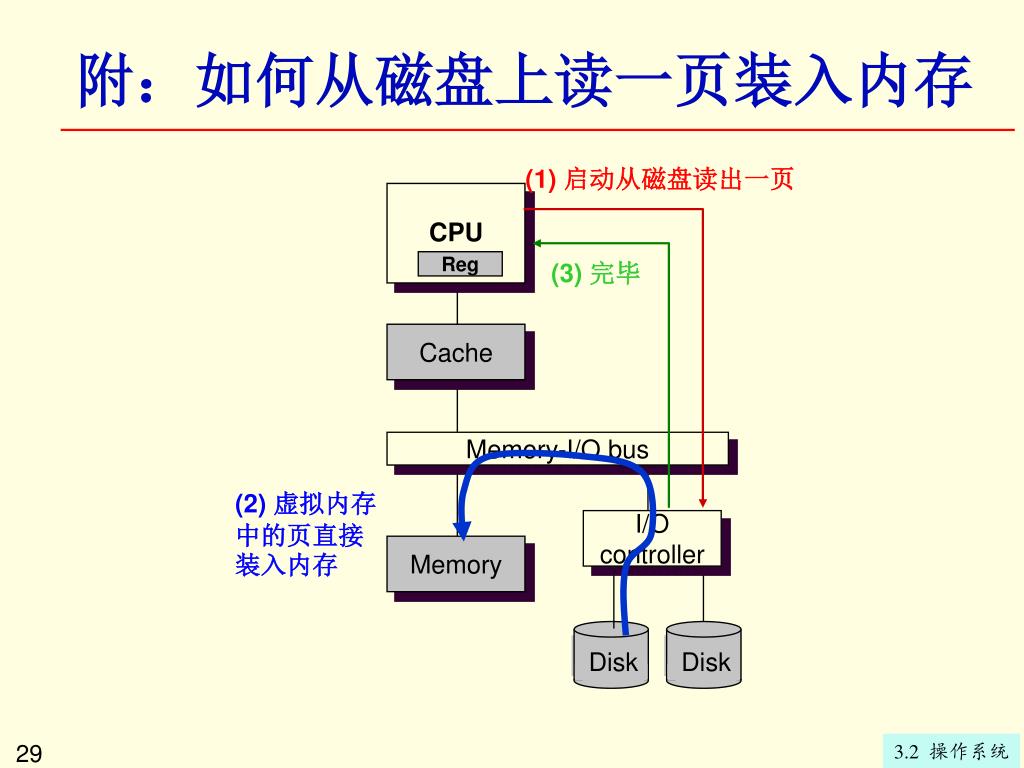 附：如何从磁盘上读一页装入内存

(1) 启动从磁盘读出一页

CPU

Reg

(3) 完毕

Cache

Memory-I/O bus

(2) 虚拟内存中的页直接装入内存

Memory

I/O controller

Disk

Disk

29

3.2 操作系统